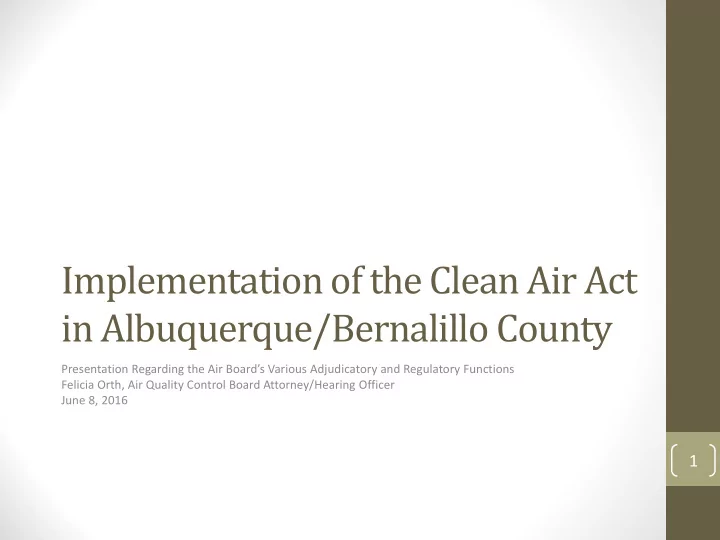 Implementation of the Clean Air Act in Albuquerque/Bernalillo County

Presentation Regarding the Air Board's Various Adjudicatory and Regulatory Functions
Felicia Orth, Air Quality Control Board Attorney/Hearing Officer
June 8, 2016

1